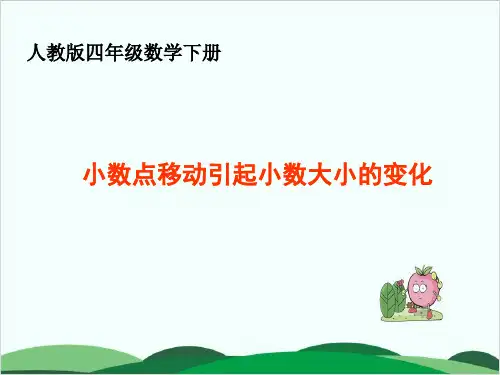 人教版四年级数学下册

小数点移动引起小数大小的变化